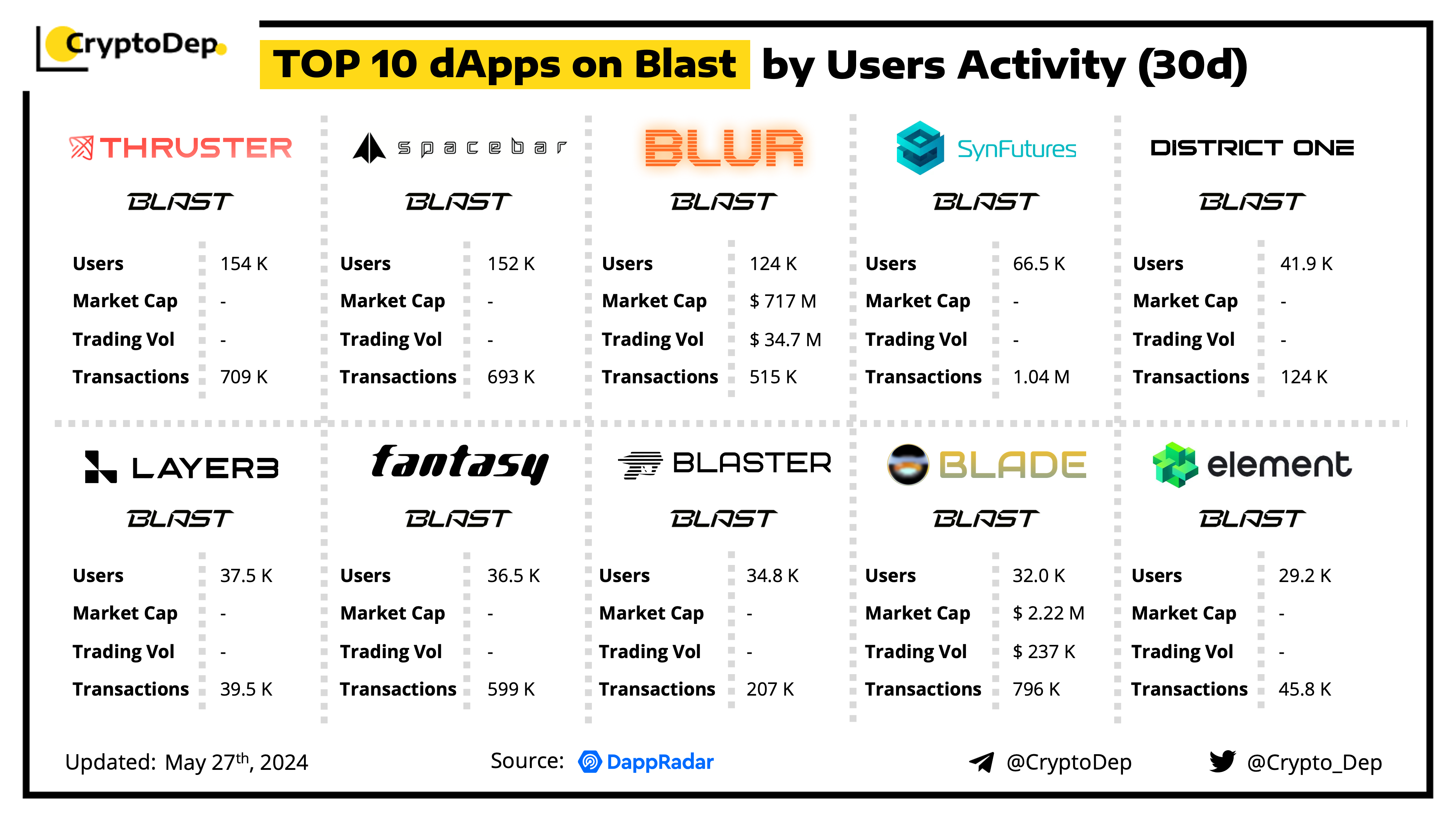 CryptoDep

TOP 10 dApps on Blast by Users Activity (30d)

THRUSTER

BLAST

| Users | 154 K |
|---|---|
| Market Cap | - |
| Trading Vol | - |
| Transactions | 709 K |

spacebar

BLAST

| Users | 152 K |
|---|---|
| Market Cap | - |
| Trading Vol | - |
| Transactions | 693 K |

BLUR

BLAST

| Users | 124 K |
|---|---|
| Market Cap | $ 717 M |
| Trading Vol | $ 34.7 M |
| Transactions | 515 K |

SynFutures

BLAST

| Users | 66.5 K |
|---|---|
| Market Cap | - |
| Trading Vol | - |
| Transactions | 1.04 M |

DISTRICT ONE

BLAST

| Users | 41.9 K |
|---|---|
| Market Cap | - |
| Trading Vol | - |
| Transactions | 124 K |

LAYER3

BLAST

| Users | 37.5 K |
|---|---|
| Market Cap | - |
| Trading Vol | - |
| Transactions | 39.5 K |

fantasy

BLAST

| Users | 36.5 K |
|---|---|
| Market Cap | - |
| Trading Vol | - |
| Transactions | 599 K |

BLASTER

BLAST

| Users | 34.8 K |
|---|---|
| Market Cap | - |
| Trading Vol | - |
| Transactions | 207 K |

BLADE

BLAST

| Users | 32.0 K |
|---|---|
| Market Cap | $ 2.22 M |
| Trading Vol | $ 237 K |
| Transactions | 796 K |

element

BLAST

| Users | 29.2 K |
|---|---|
| Market Cap | - |
| Trading Vol | - |
| Transactions | 45.8 K |

Updated: May 27$^{th}$, 2024

Source: DappRadar

@CryptoDep

@Crypto_Dep